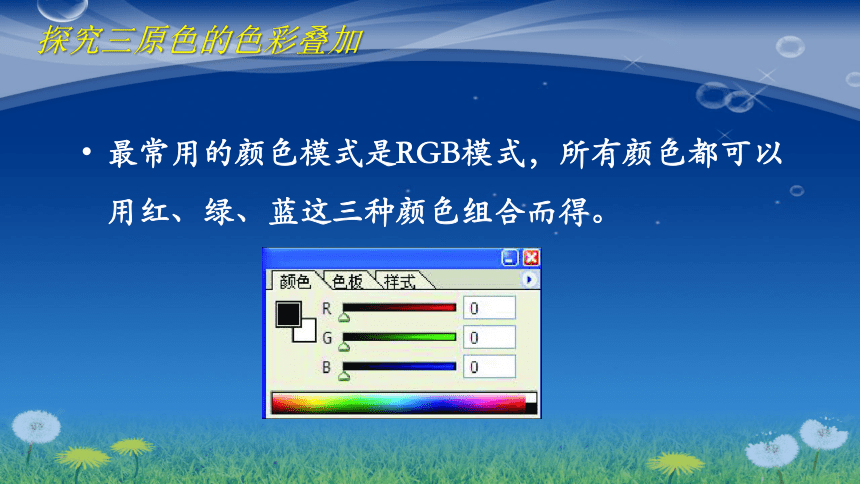 探究三原色的色彩叠加

• 最常用的颜色模式是RGB模式，所有颜色都可以用红、绿、蓝这三种颜色组合而得。

颜色 色板 样式

R 0
G 0
B 0